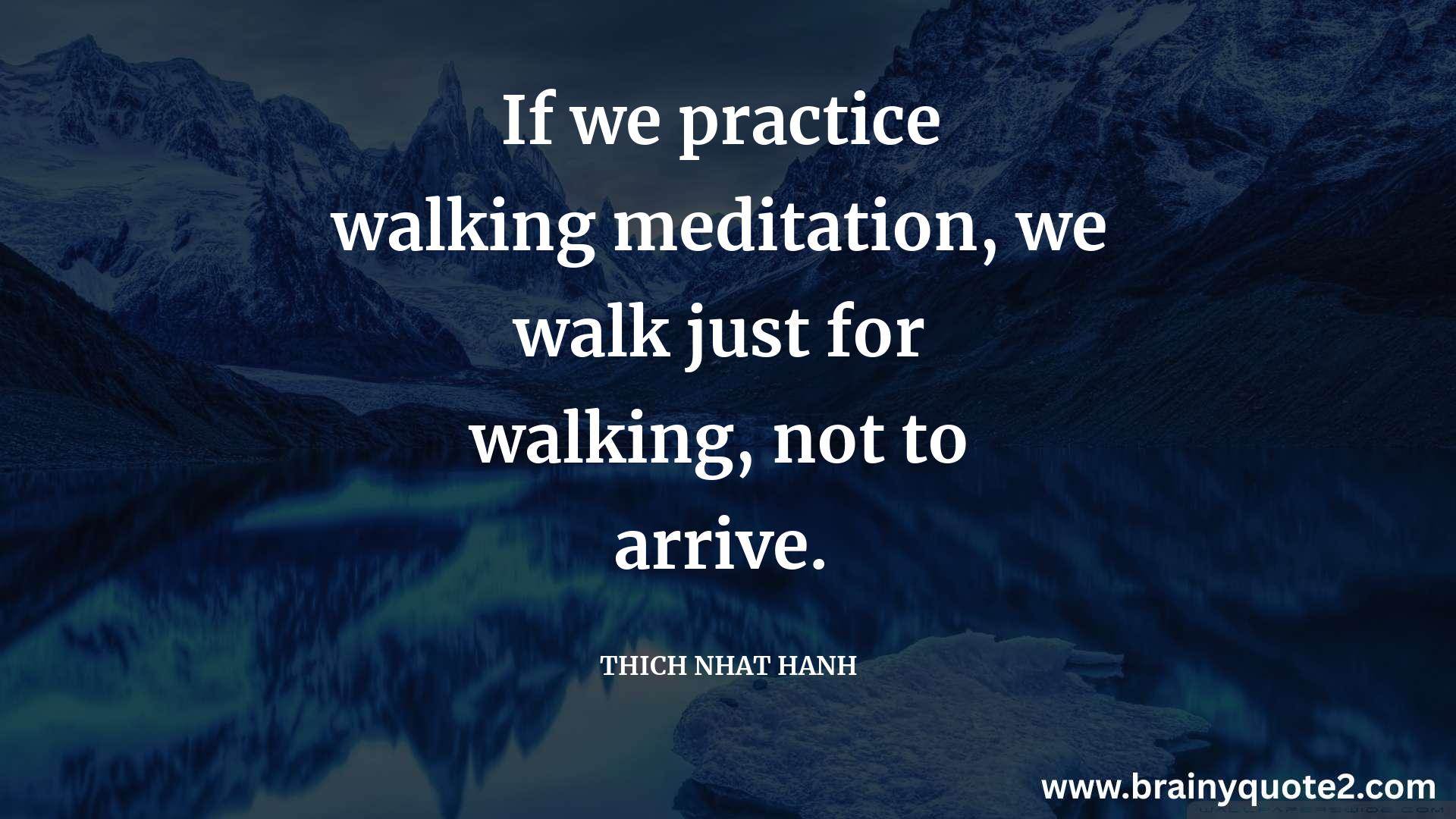 If we practice walking meditation, we walk just for walking, not to arrive.

THICH NHAT HANH

www.brainyquote2.com